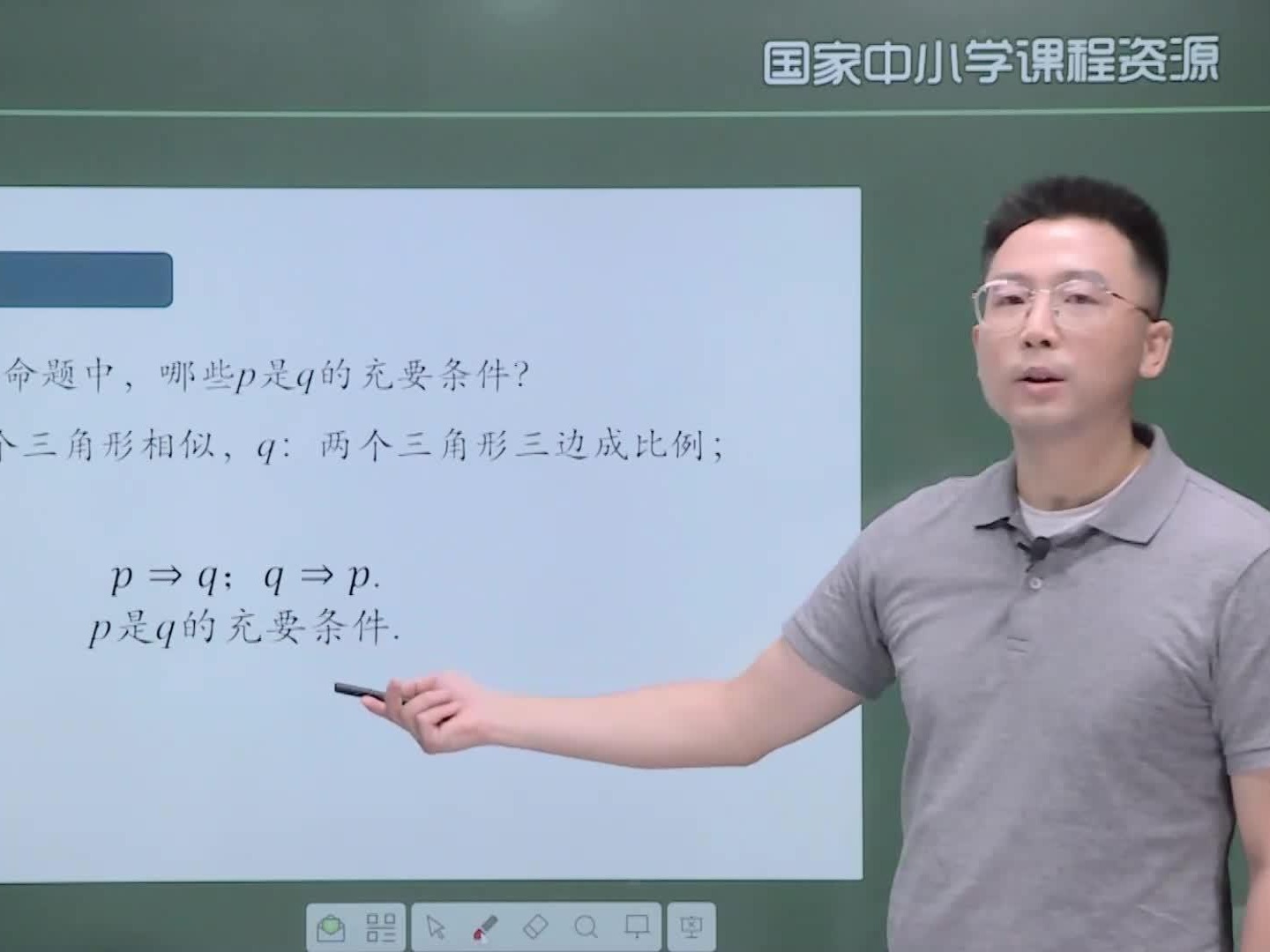 国家中小学课程资源

命题中，哪些$p$是$q$的充要条件?

个三角形相似，$q$：两个三角形三边成比例；

$p \Rightarrow q$；$q \Rightarrow p$.
$p$是$q$的充要条件.